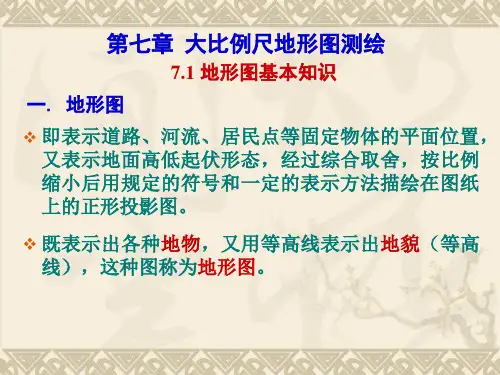 第七章 大比例尺地形图测绘
7.1 地形图基本知识

一. 地形图

❖ 即表示道路、河流、居民点等固定物体的平面位置，又表示地面高低起伏形态，经过综合取舍，按比例缩小后用规定的符号和一定的表示方法描绘在图纸上的正形投影图。

❖ 既表示出各种地物，又用等高线表示出地貌（等高线），这种图称为地形图。